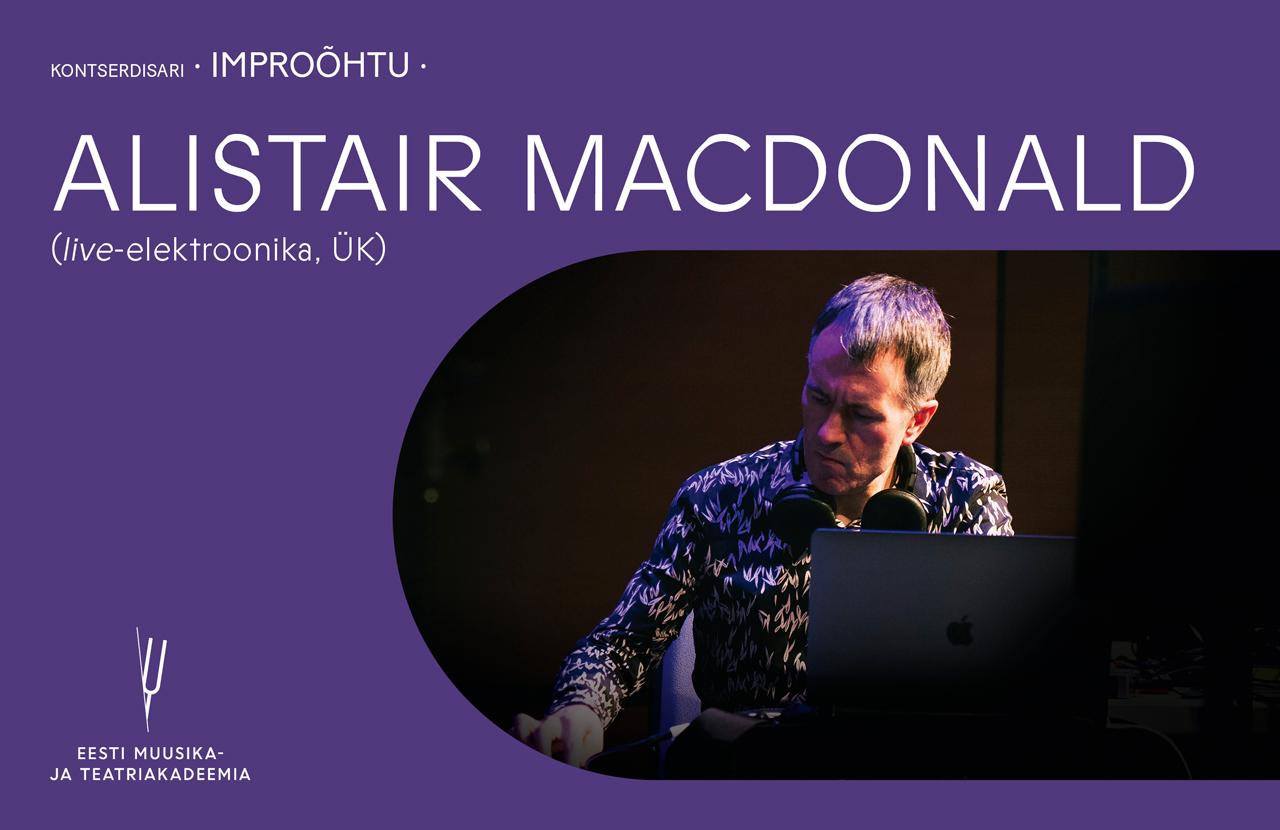 KONTSERDISARI · IMPROÕHTU ·

ALISTAIR MACDONALD

(live-elektroonika, ÜK)

EESTI MUUSIKA-
JA TEATRIAKADEEMIA